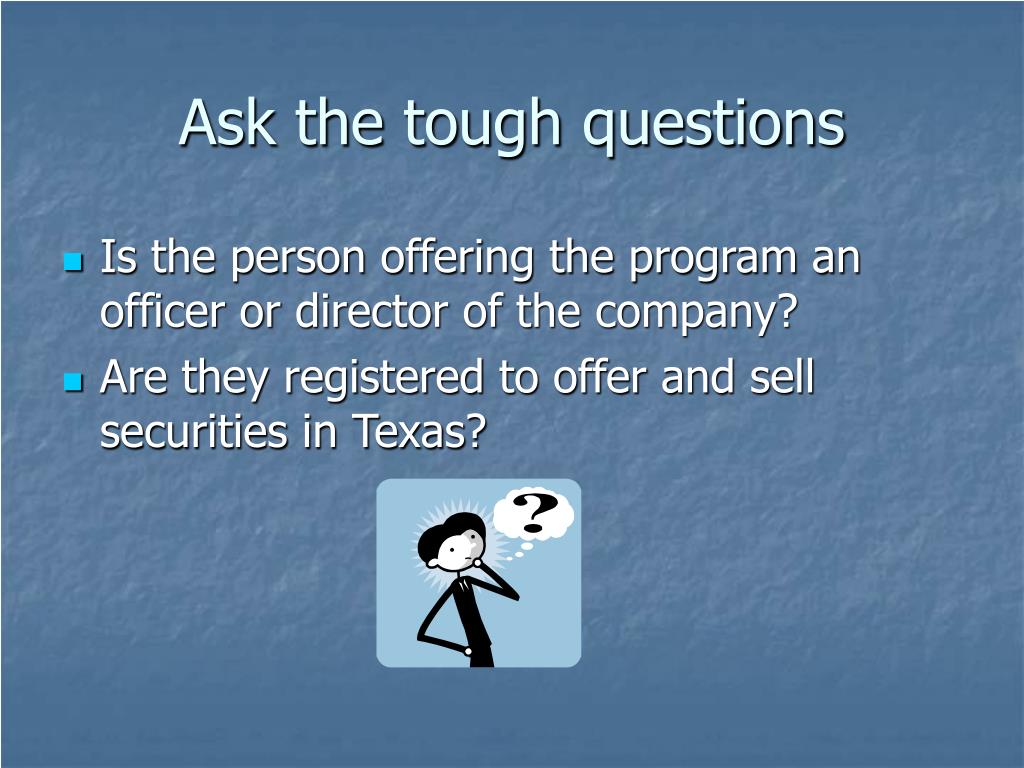 Ask the tough questions

- Is the person offering the program an officer or director of the company?
- Are they registered to offer and sell securities in Texas?

?